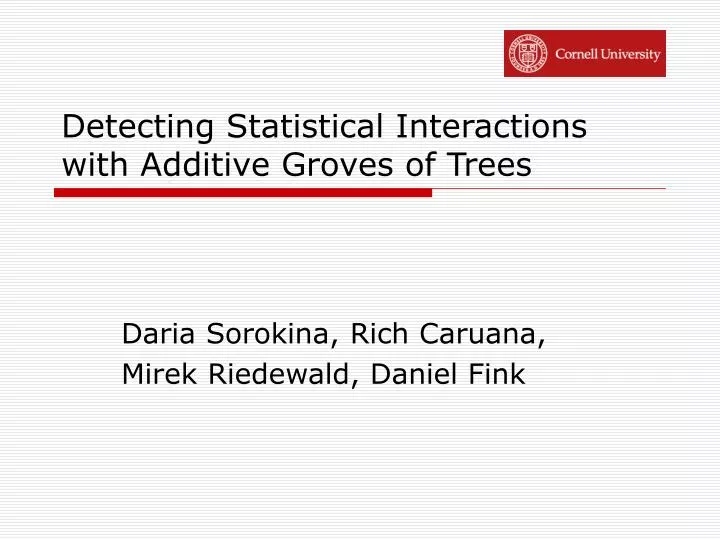 Cornell University

Detecting Statistical Interactions with Additive Groves of Trees

Daria Sorokina, Rich Caruana, Mirek Riedewald, Daniel Fink